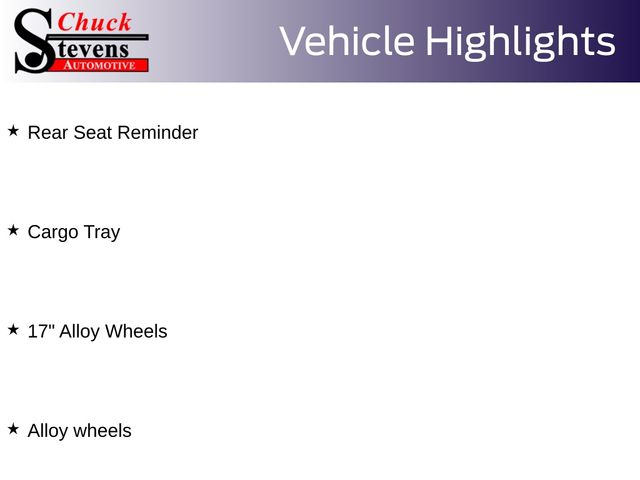 Chuck
Stevens
AUTOMOTIVE

Vehicle Highlights

★ Rear Seat Reminder

★ Cargo Tray

★ 17" Alloy Wheels

★ Alloy wheels